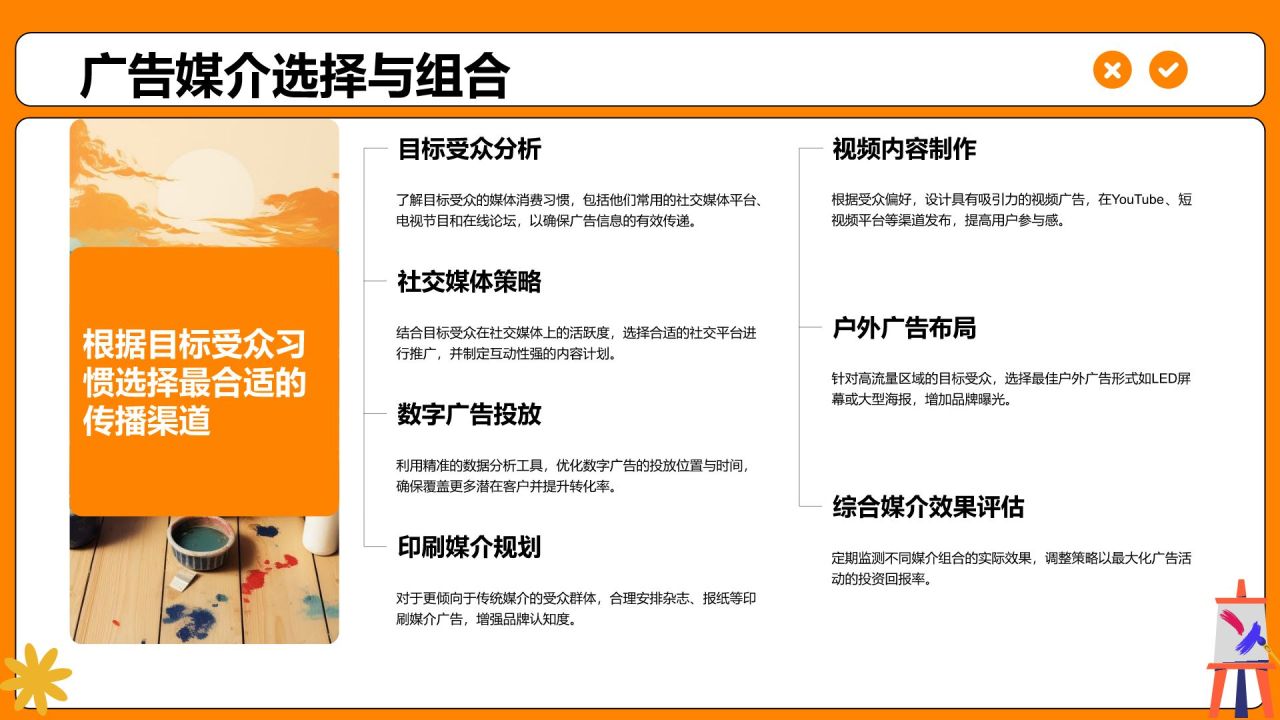 广告媒介选择与组合

根据目标受众习惯选择最合适的传播渠道

目标受众分析

了解目标受众的媒体消费习惯，包括他们常用的社交媒体平台、电视节目和在线论坛，以确保广告信息的有效传递。

社交媒体策略

结合目标受众在社交媒体上的活跃度，选择合适的社交平台进行推广，并制定互动性强的内容计划。

数字广告投放

利用精准的数据分析工具，优化数字广告的投放位置与时间，确保覆盖更多潜在客户并提升转化率。

印刷媒介规划

对于更倾向于传统媒介的受众群体，合理安排杂志、报纸等印刷媒介广告，增强品牌认知度。

视频内容制作

根据受众偏好，设计具有吸引力的视频广告，在YouTube、短视频平台等渠道发布，提高用户参与感。

户外广告布局

针对高流量区域的目标受众，选择最佳户外广告形式如LED屏幕或大型海报，增加品牌曝光。

综合媒介效果评估

定期监测不同媒介组合的实际效果，调整策略以最大化广告活动的投资回报率。